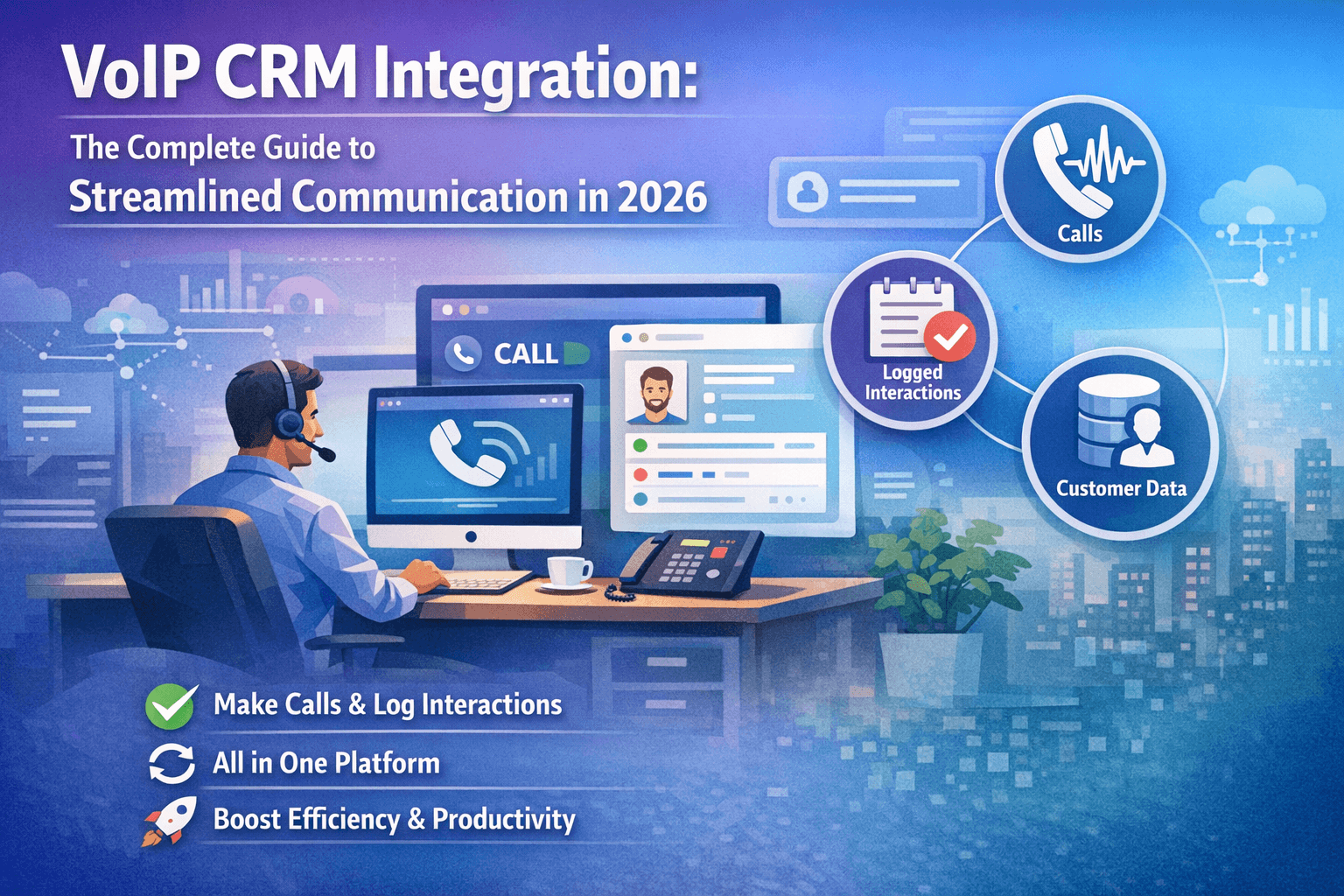 VoIP CRM Integration:

The Complete Guide to
Streamlined Communication in 2026

CALL

Calls

Logged Interactions

Customer Data

Make Calls & Log Interactions

All in One Platform

Boost Efficiency & Productivity